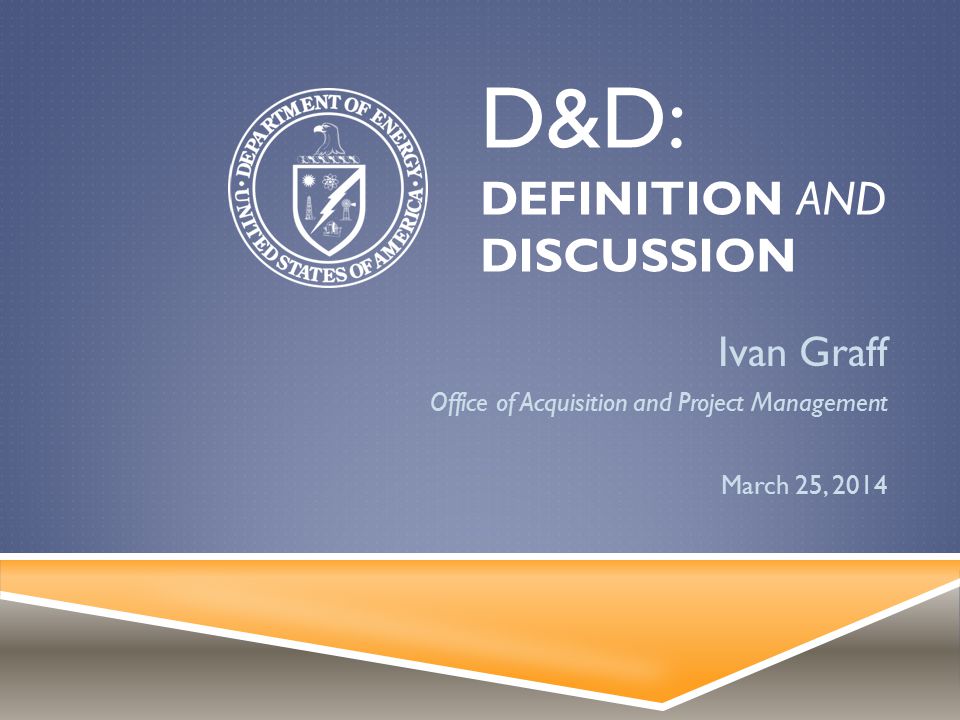 DEPARTMENT OF ENERGY
UNITED STATES OF AMERICA

D&D:
DEFINITION AND DISCUSSION

Ivan Graff

Office of Acquisition and Project Management

March 25, 2014